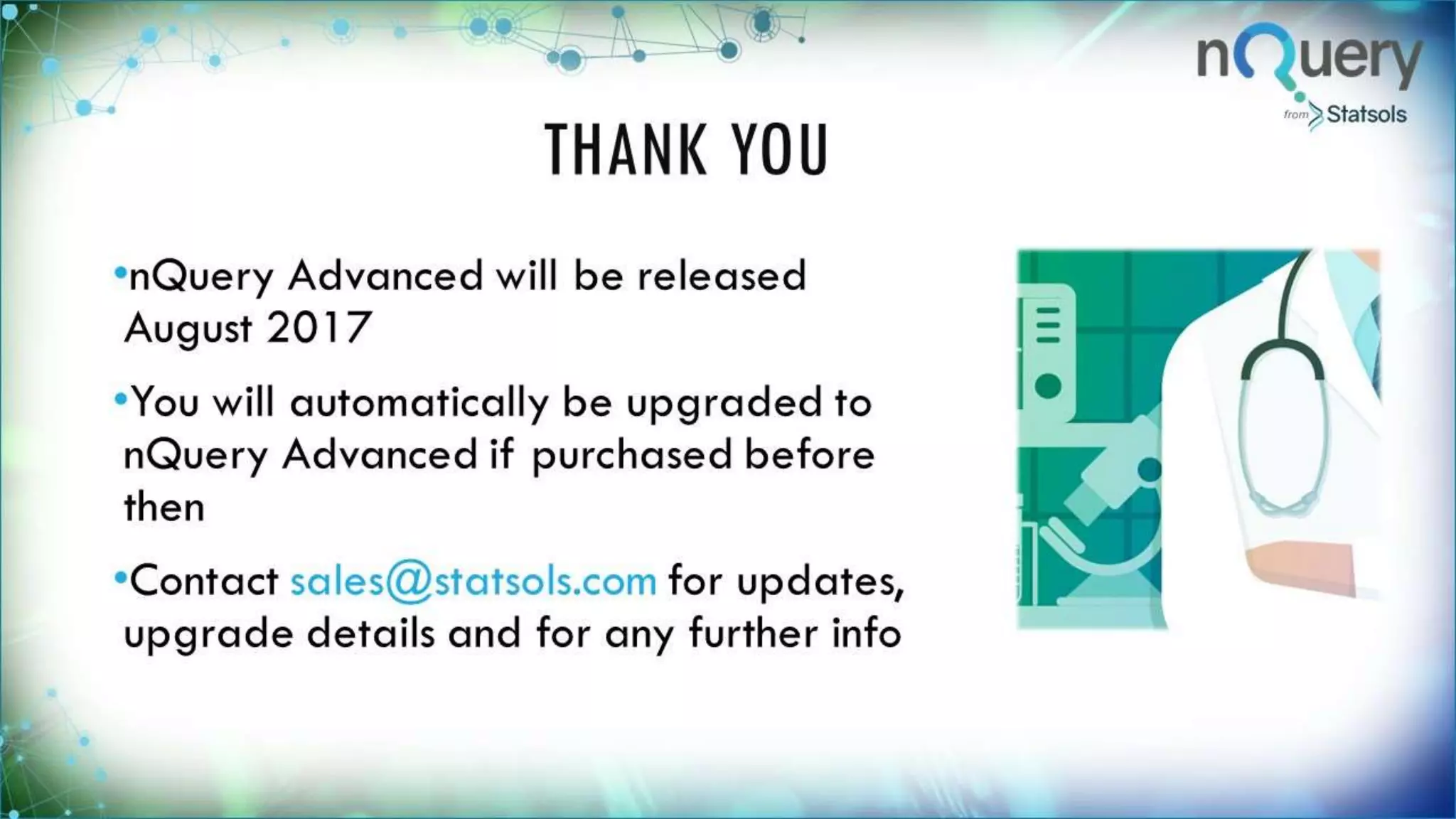 nQuery
from Statsols

THANK YOU

•nQuery Advanced will be released August 2017

•You will automatically be upgraded to nQuery Advanced if purchased before then

•Contact sales@statsols.com for updates, upgrade details and for any further info